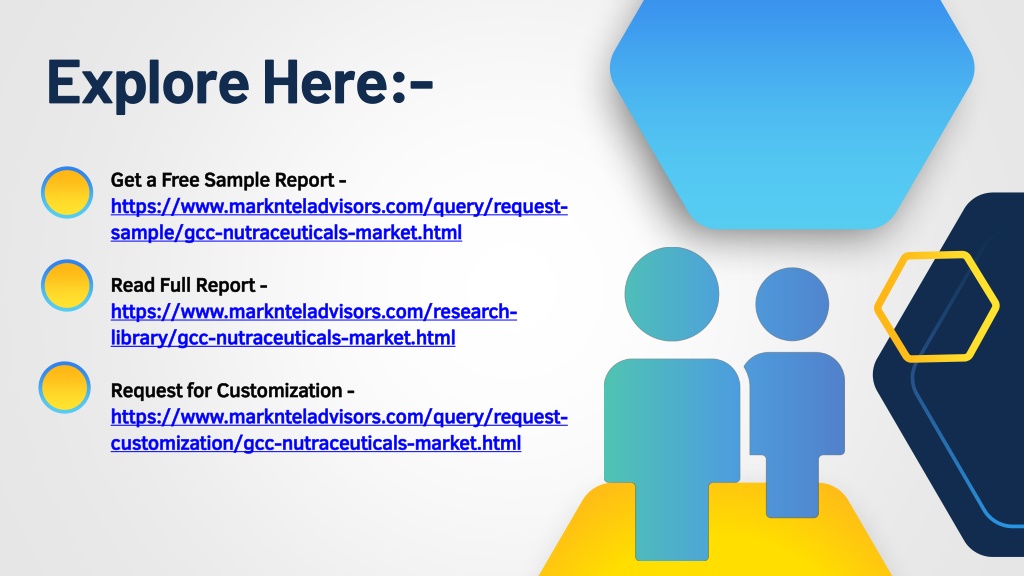 Explore Here:-

Get a Free Sample Report - https://www.marknteladvisors.com/query/request-sample/gcc-nutraceuticals-market.html

Read Full Report - https://www.marknteladvisors.com/research-library/gcc-nutraceuticals-market.html

Request for Customization - https://www.marknteladvisors.com/query/request-customization/gcc-nutraceuticals-market.html